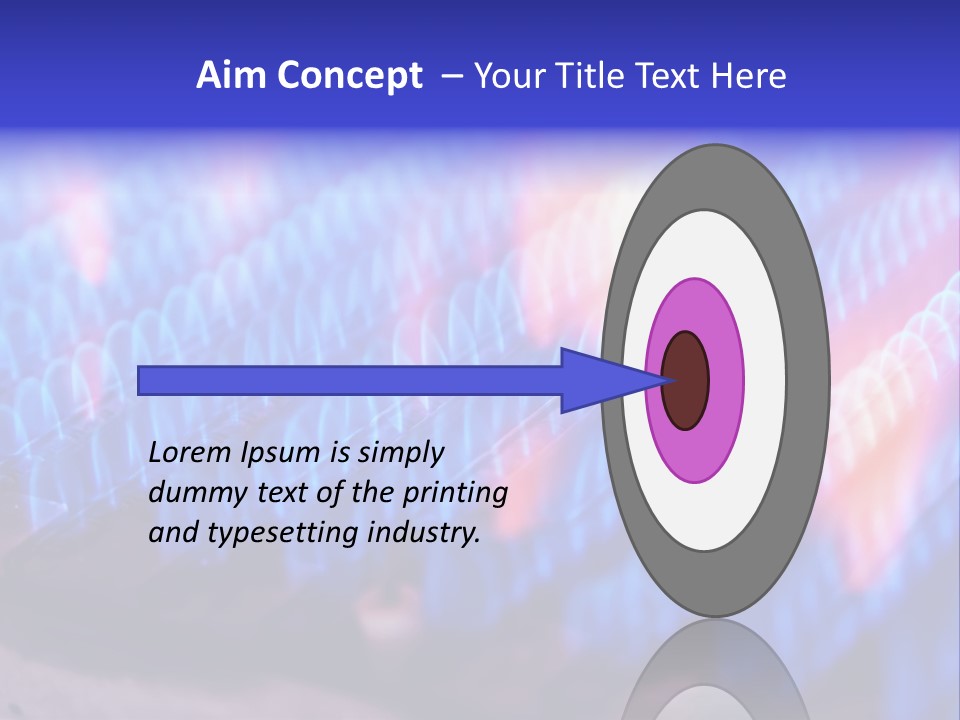 Aim Concept – Your Title Text Here

Lorem Ipsum is simply dummy text of the printing and typesetting industry.